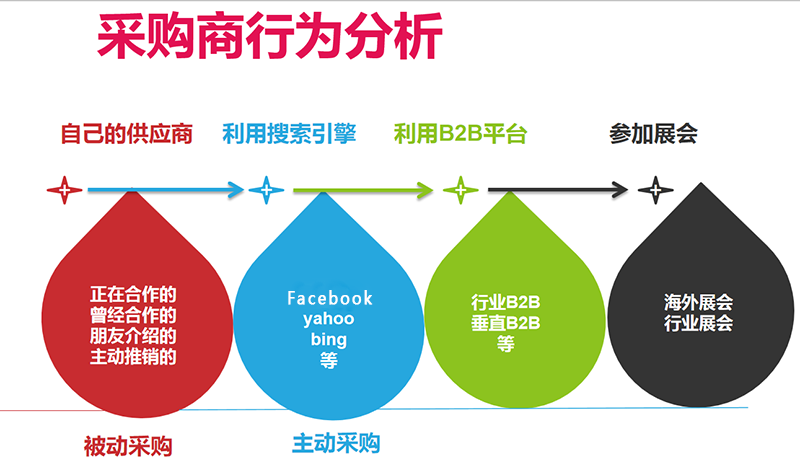 采购商行为分析

自己的供应商

利用搜索引擎

利用B2B平台

参加展会

正在合作的
曾经合作的
朋友介绍的
主动推销的

Facebook
yahoo
bing
等

行业B2B
垂直B2B
等

海外展会
行业展会

被动采购

主动采购